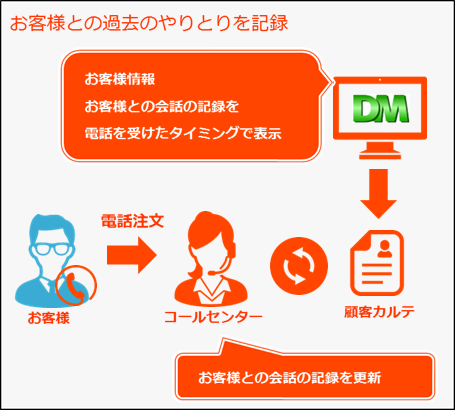 お客様との過去のやりとりを記録

お客様情報
お客様との会話の記録を
電話を受けたタイミングで表示

DM

電話注文

お客様

コールセンター

顧客カルテ

お客様との会話の記録を更新